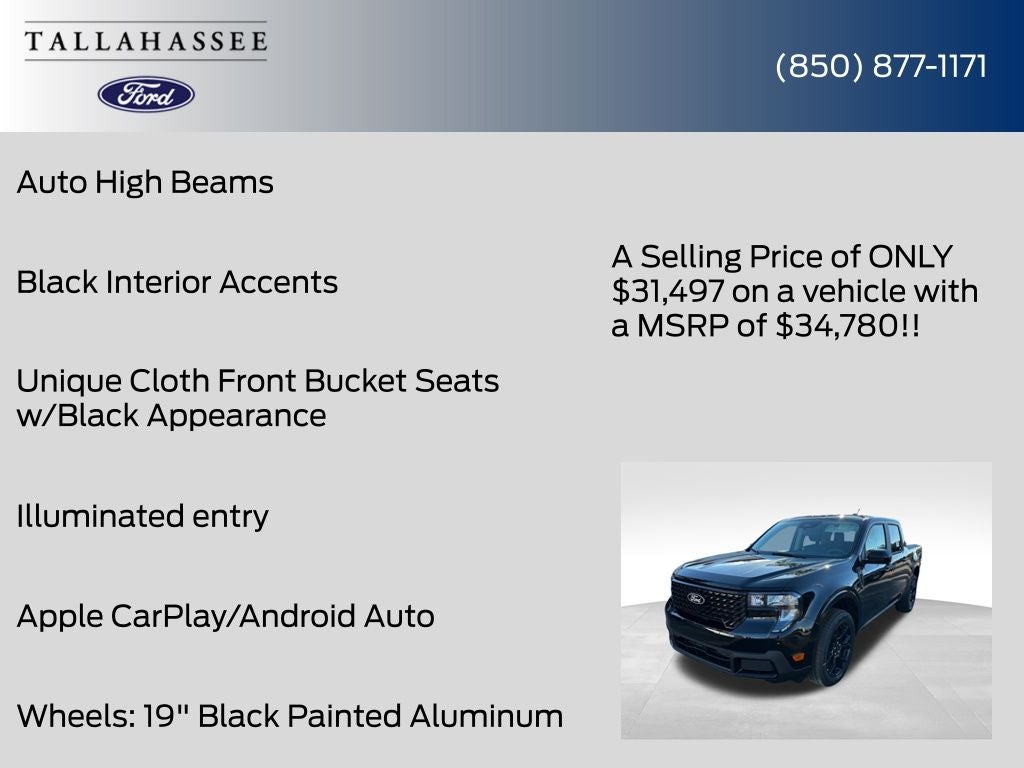 TALLAHASSEE

Ford

(850) 877-1171

Auto High Beams

Black Interior Accents

Unique Cloth Front Bucket Seats w/Black Appearance

Illuminated entry

Apple CarPlay/Android Auto

Wheels: 19" Black Painted Aluminum

A Selling Price of ONLY $31,497 on a vehicle with a MSRP of $34,780!!

Ford